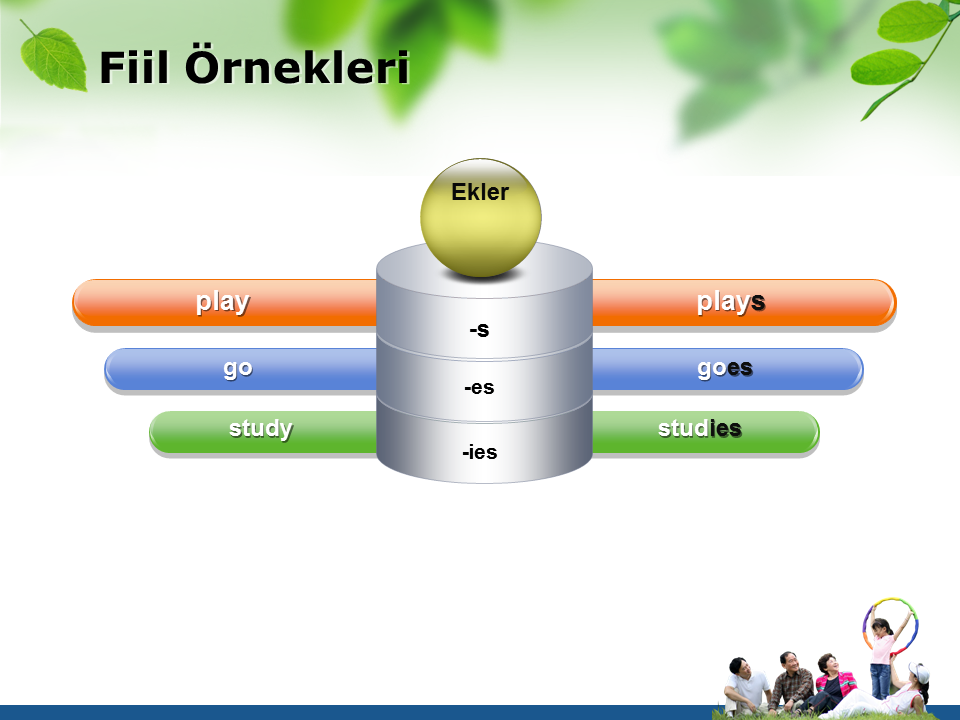 Fiil Örnekleri

Ekler

play

-s

plays

go

-es

goes

study

-ies

studies